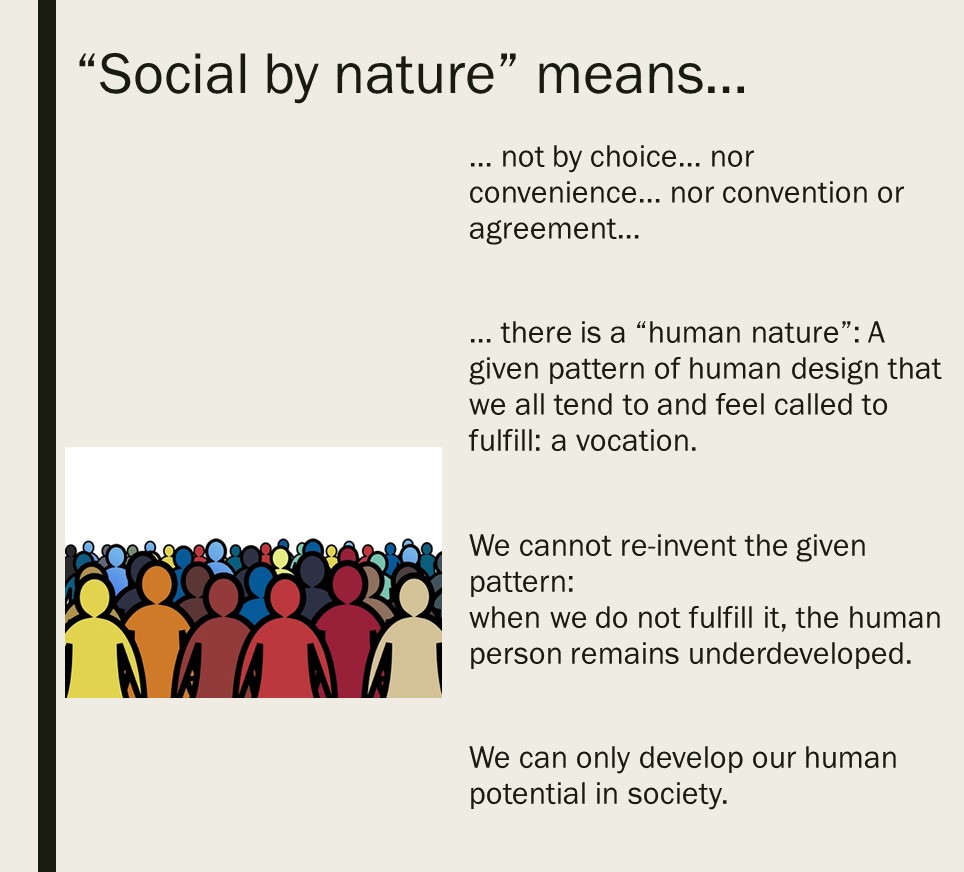 “Social by nature” means…

… not by choice… nor convenience… nor convention or agreement…

… there is a “human nature”: A given pattern of human design that we all tend to and feel called to fulfill: a vocation.

We cannot re-invent the given pattern:
when we do not fulfill it, the human person remains underdeveloped.

We can only develop our human potential in society.